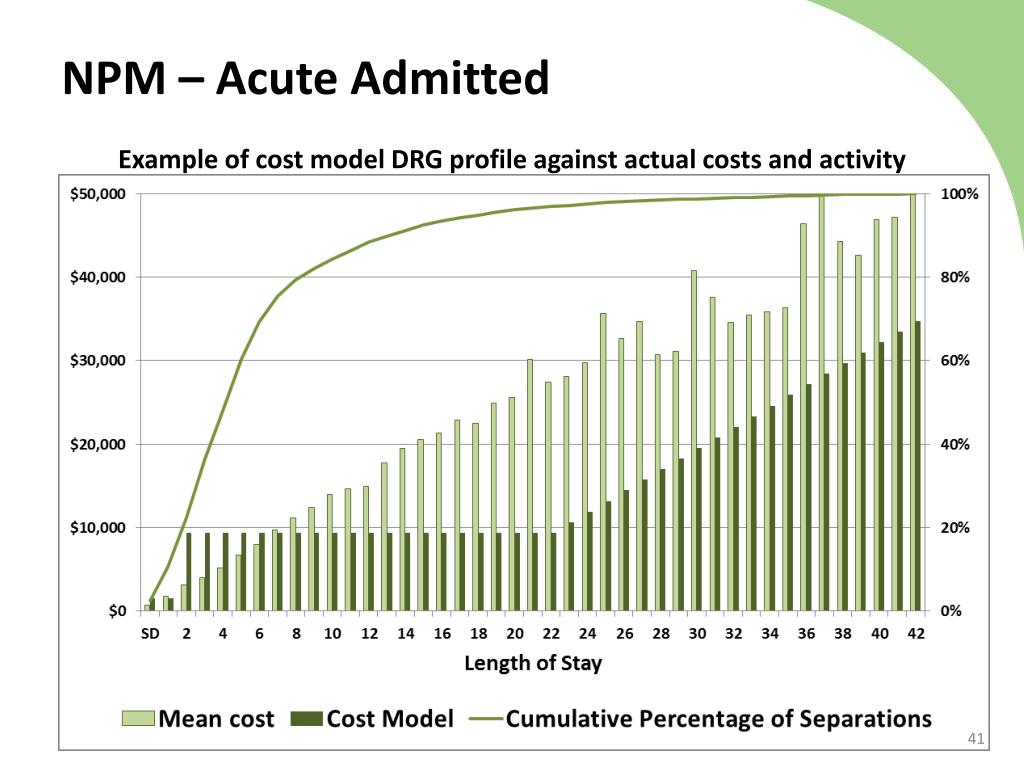 NPM – Acute Admitted

Example of cost model DRG profile against actual costs and activity

$50,000
$40,000
$30,000
$20,000
$10,000
$0

100%
80%
60%
40%
20%
0%

SD 2 4 6 8 10 12 14 16 18 20 22 24 26 28 30 32 34 36 38 40 42

Length of Stay

Mean cost Cost Model Cumulative Percentage of Separations

41